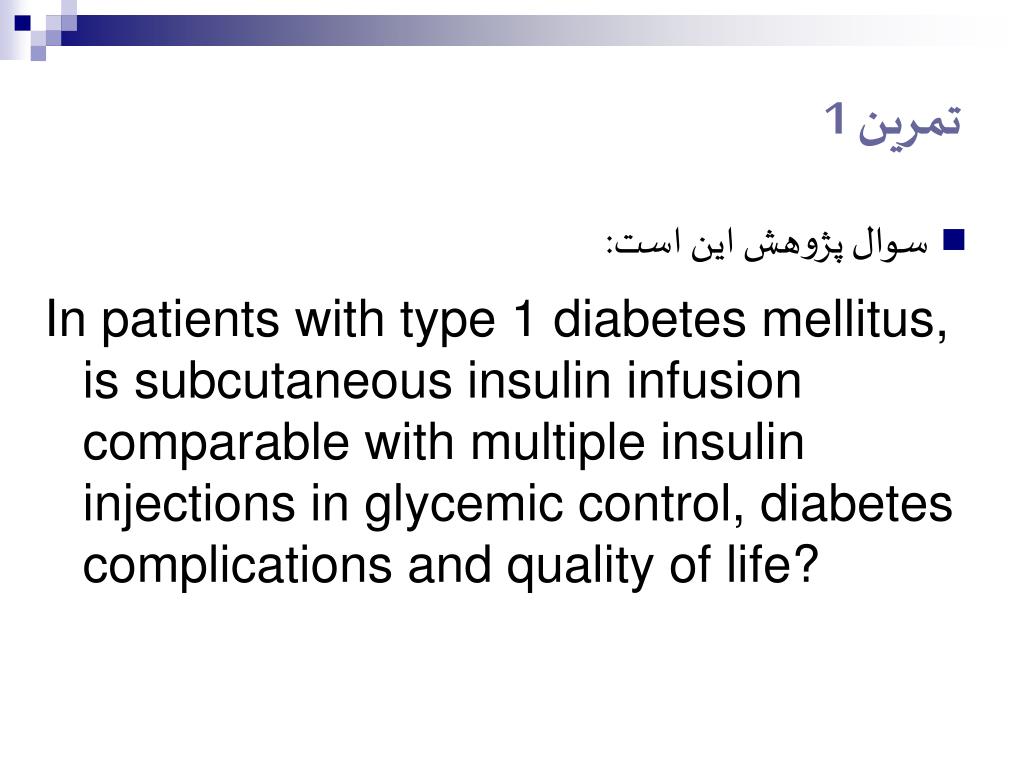 تمرین 1

سوال پژوهش این است:

In patients with type 1 diabetes mellitus, is subcutaneous insulin infusion comparable with multiple insulin injections in glycemic control, diabetes complications and quality of life?